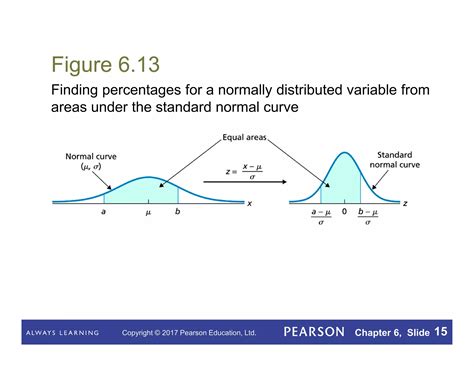 Figure 6.13

Finding percentages for a normally distributed variable from areas under the standard normal curve

Equal areas

Normal curve
$(\mu, \sigma)$

$z = \frac{x - \mu}{\sigma}$

Standard normal curve

$a$ $\mu$ $b$ $x$

$\frac{a - \mu}{\sigma}$ $0$ $\frac{b - \mu}{\sigma}$ $z$

ALWAYS LEARNING Copyright © 2017 Pearson Education, Ltd. PEARSON Chapter 6, Slide 15